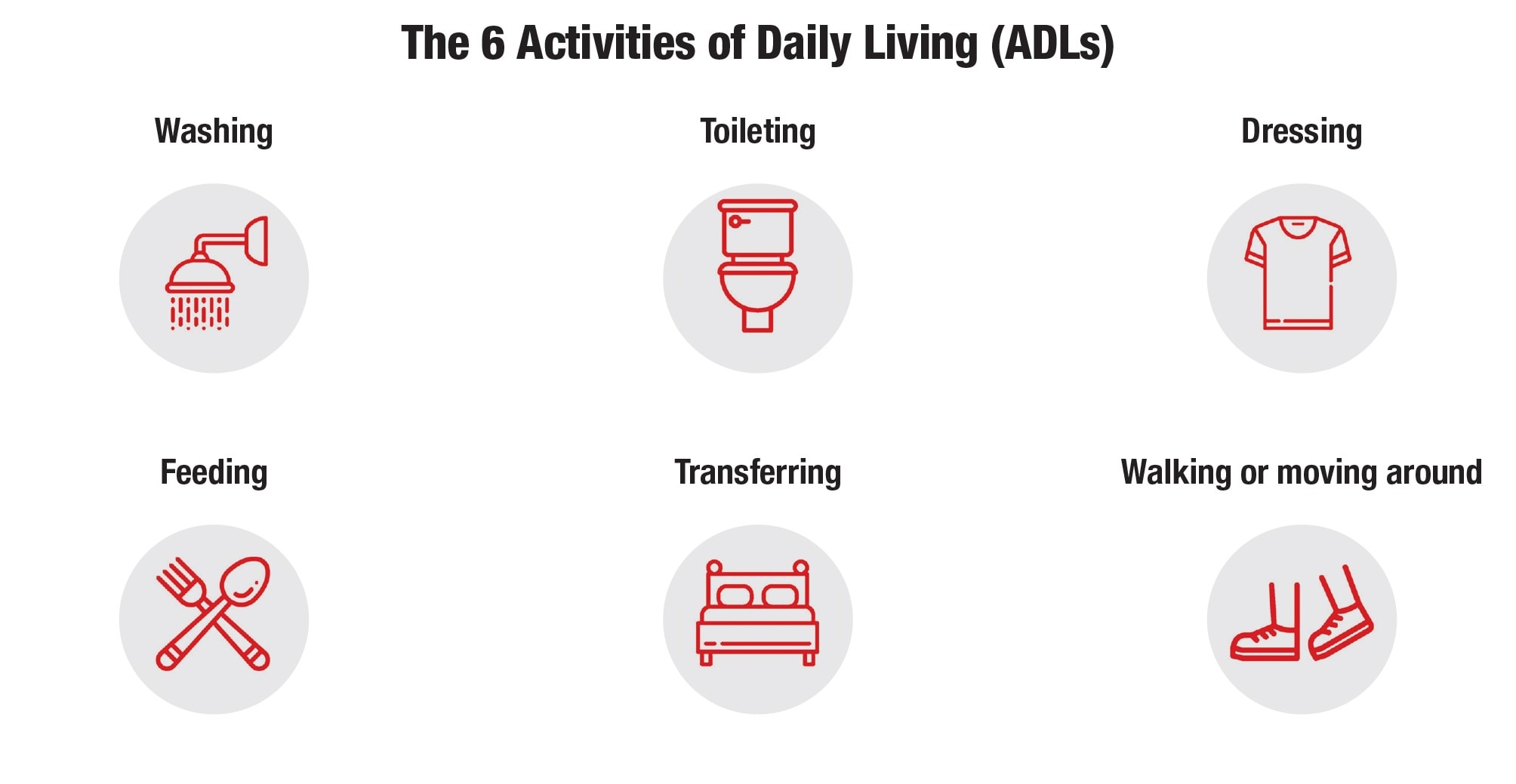 The 6 Activities of Daily Living (ADLs)

Washing

Toileting

Dressing

Feeding

Transferring

Walking or moving around